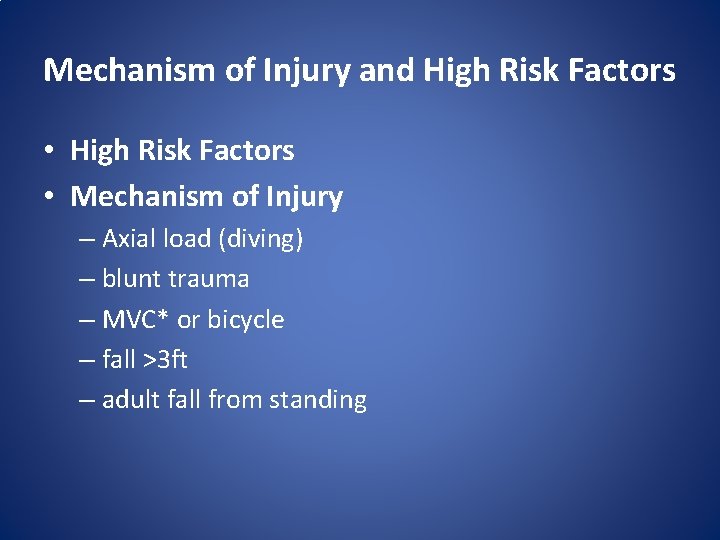 Mechanism of Injury and High Risk Factors

• High Risk Factors
• Mechanism of Injury
– Axial load (diving)
– blunt trauma
– MVC* or bicycle
– fall >3ft
– adult fall from standing